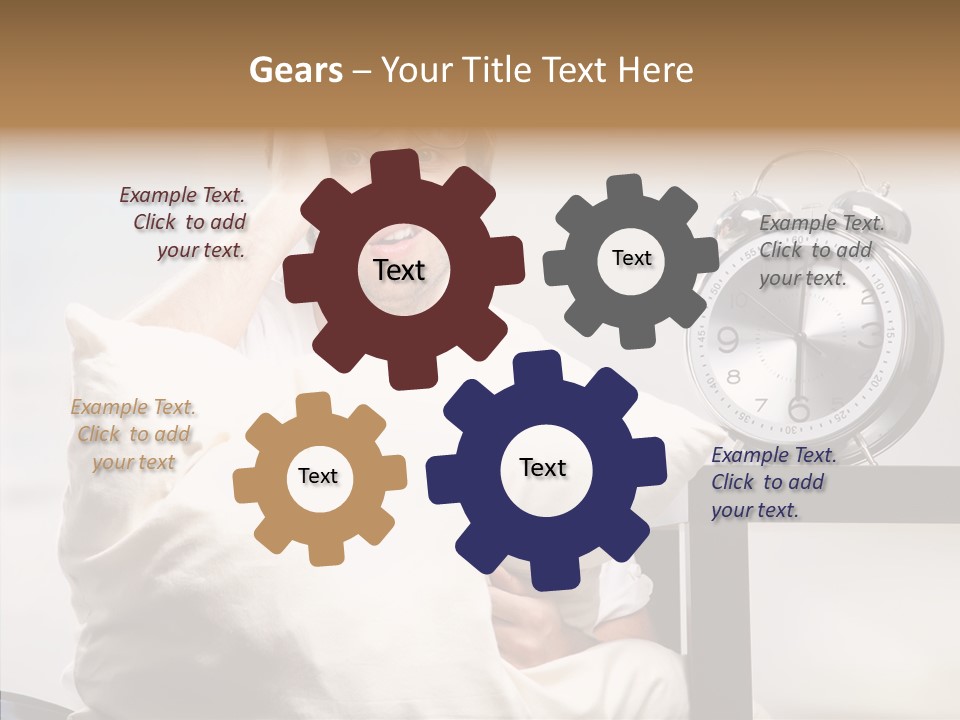 Gears – Your Title Text Here

Example Text. Click to add your text.

Text

Text

Example Text. Click to add your text.

Example Text. Click to add your text

Text

Text

Example Text. Click to add your text.